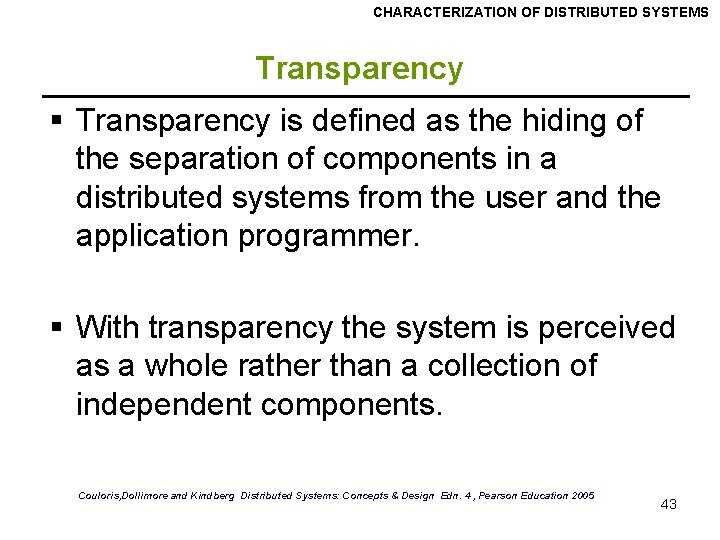 CHARACTERIZATION OF DISTRIBUTED SYSTEMS

Transparency

▪ Transparency is defined as the hiding of the separation of components in a distributed systems from the user and the application programmer.

▪ With transparency the system is perceived as a whole rather than a collection of independent components.

Couloris,Dollimore and Kindberg Distributed Systems: Concepts & Design Edn. 4 , Pearson Education 2005

43